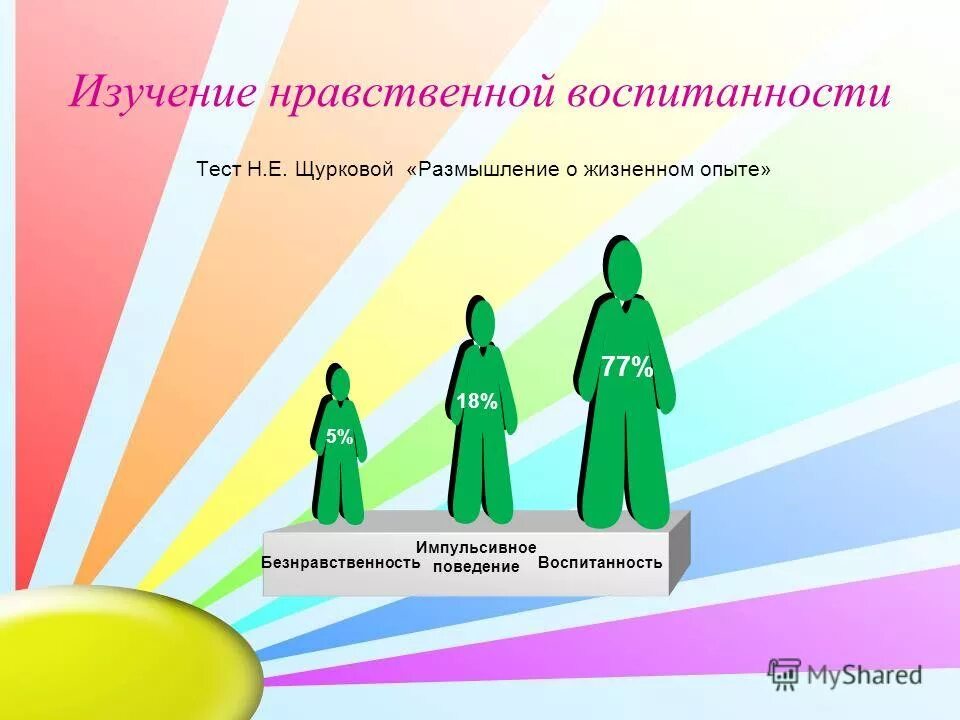 Изучение нравственной воспитанности

Тест Н.Е. Щурковой «Размышление о жизненном опыте»

5%

18%

77%

Безнравственность

Импульсивное поведение

Воспитанность

MyShared